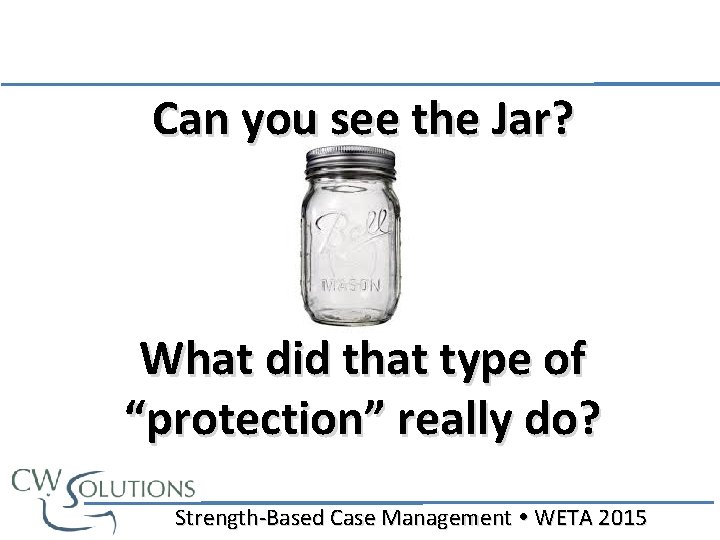 Can you see the Jar?

Ball
MASON

What did that type of "protection" really do?

CW SOLUTIONS

Strength-Based Case Management • WETA 2015